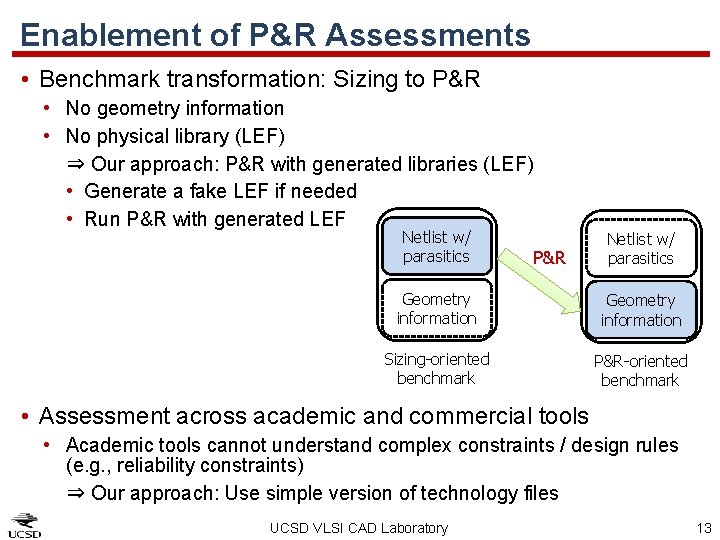 Enablement of P&R Assessments

• Benchmark transformation: Sizing to P&R
  • No geometry information
  • No physical library (LEF)
  ⇒ Our approach: P&R with generated libraries (LEF)
  • Generate a fake LEF if needed
  • Run P&R with generated LEF

Netlist w/ parasitics

Geometry information

Sizing-oriented benchmark

P&R

Netlist w/ parasitics

Geometry information

P&R-oriented benchmark

• Assessment across academic and commercial tools
  • Academic tools cannot understand complex constraints / design rules (e.g., reliability constraints)
  ⇒ Our approach: Use simple version of technology files

UCSD

UCSD VLSI CAD Laboratory

13